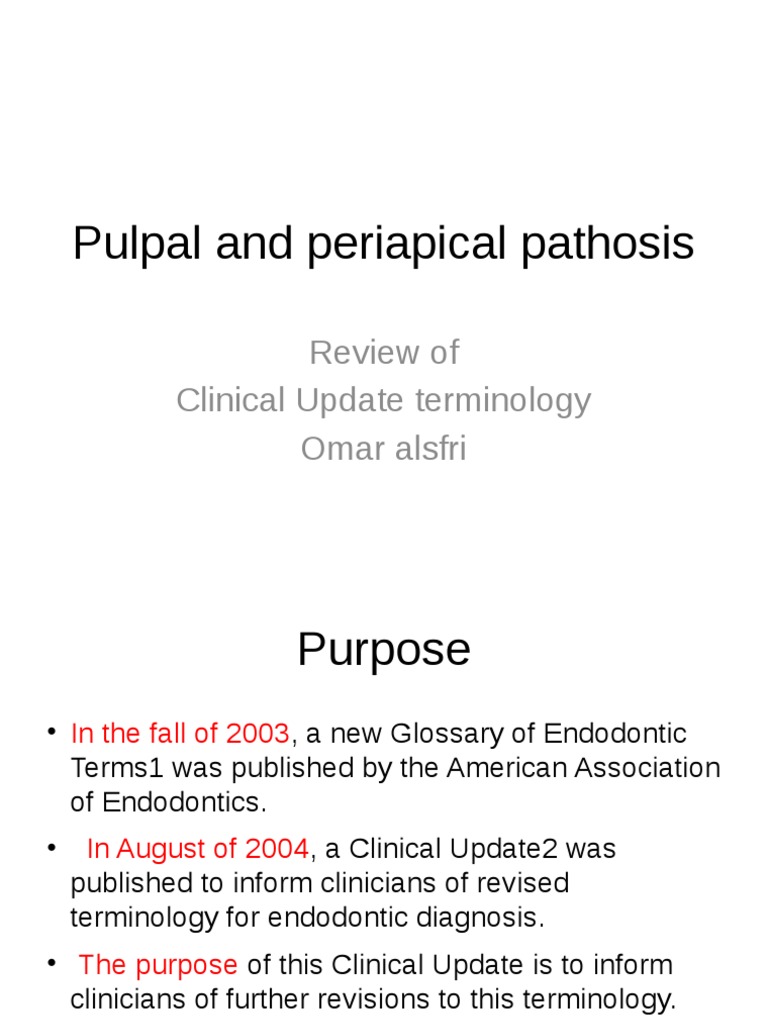 Pulpal and periapical pathosis

Review of
Clinical Update terminology
Omar alsfri

Purpose

• In the fall of 2003, a new Glossary of Endodontic Terms1 was published by the American Association of Endodontics.

• In August of 2004, a Clinical Update2 was published to inform clinicians of revised terminology for endodontic diagnosis.

• The purpose of this Clinical Update is to inform clinicians of further revisions to this terminology.